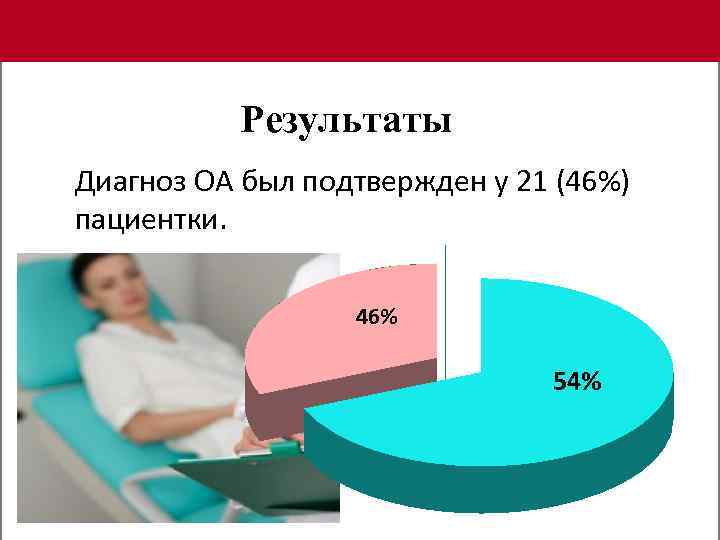 Результаты

Диагноз ОА был подтвержден у 21 (46%) пациентки.

46%

54%